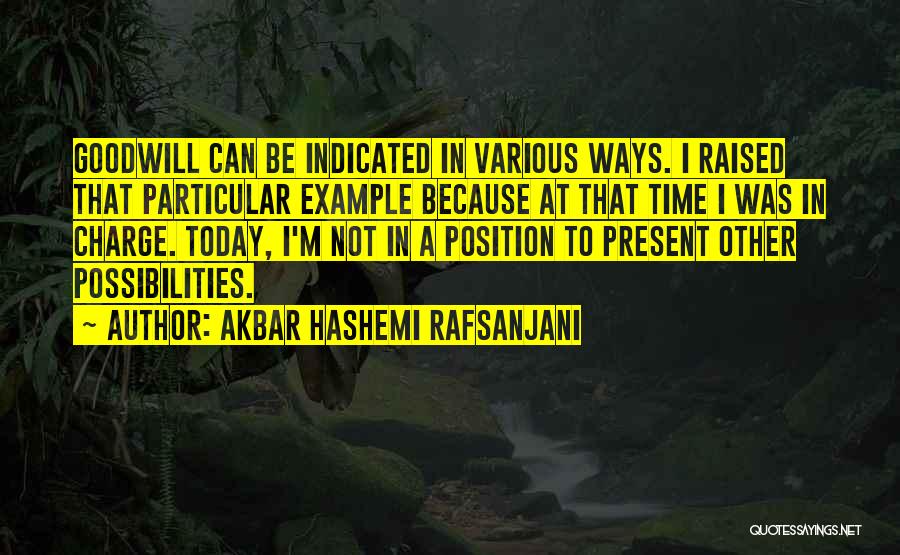 GOODWILL CAN BE INDICATED IN VARIOUS WAYS. I RAISED THAT PARTICULAR EXAMPLE BECAUSE AT THAT TIME I WAS IN CHARGE. TODAY, I'M NOT IN A POSITION TO PRESENT OTHER POSSIBILITIES.

~ AUTHOR: AKBAR HASHEMI RAFSANJANI

QUOTESSAYINGS.NET